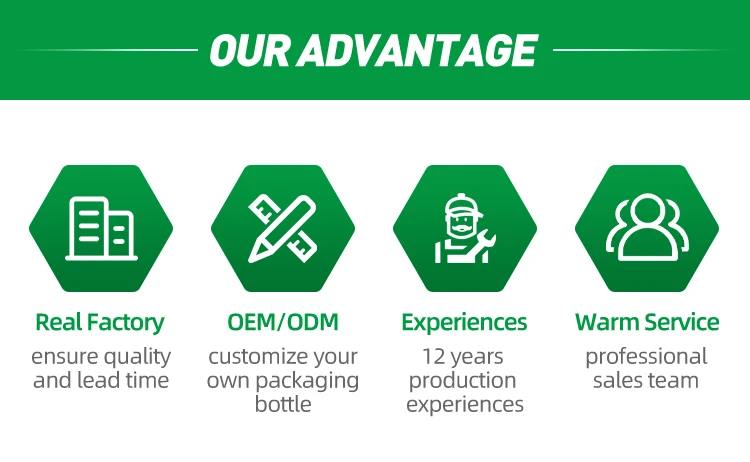 OUR ADVANTAGE

Real Factory
ensure quality and lead time

OEM/ODM
customize your own packaging bottle

Experiences
12 years production experiences

Warm Service
professional sales team